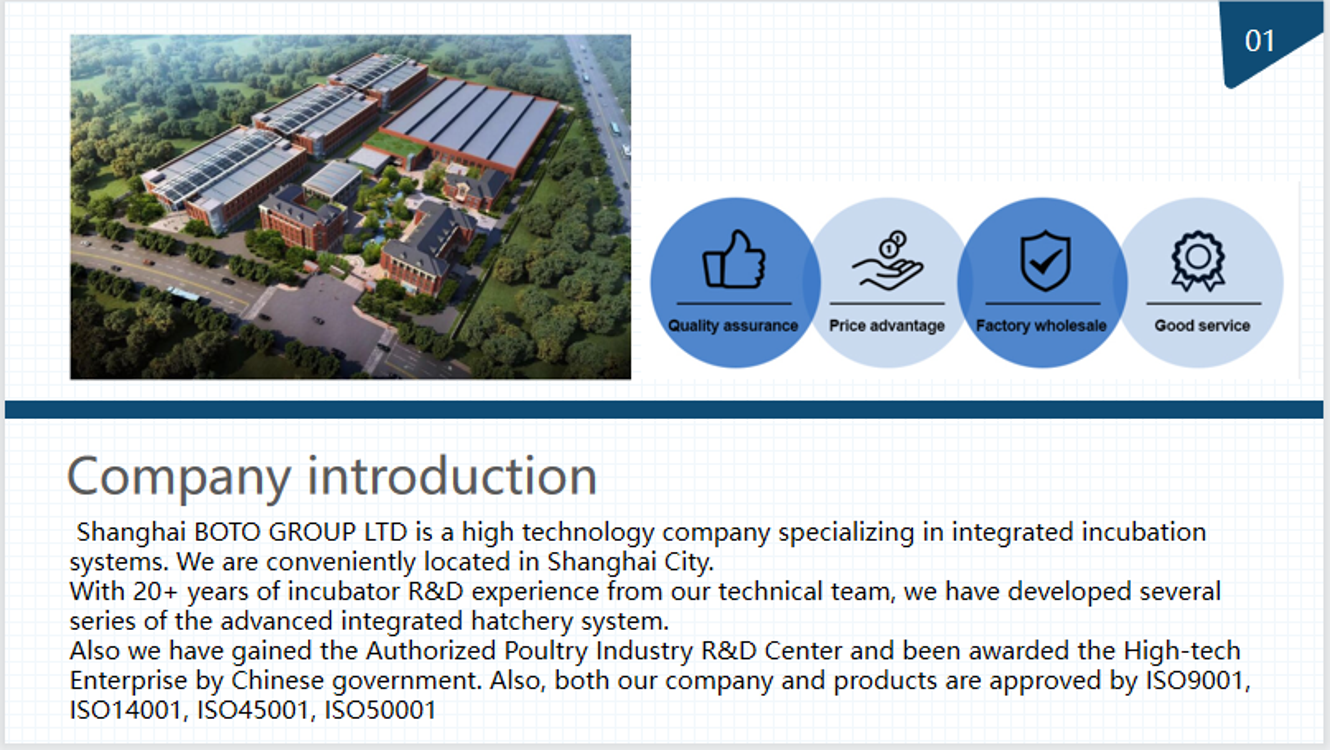 01

Quality assurance

Price advantage

Factory wholesale

Good service

Company introduction

Shanghai BOTO GROUP LTD is a high technology company specializing in integrated incubation systems. We are conveniently located in Shanghai City.
With 20+ years of incubator R&D experience from our technical team, we have developed several series of the advanced integrated hatchery system.
Also we have gained the Authorized Poultry Industry R&D Center and been awarded the High-tech Enterprise by Chinese government. Also, both our company and products are approved by ISO9001, ISO14001, ISO45001, ISO50001